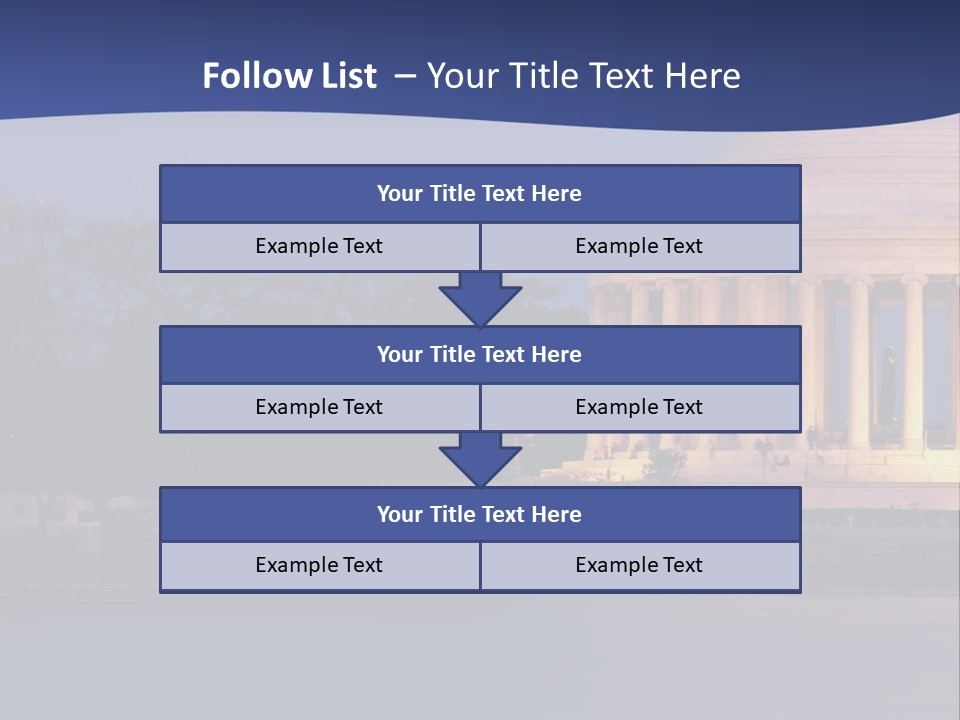 Follow List – Your Title Text Here

Your Title Text Here

Example Text

Example Text

Your Title Text Here

Example Text

Example Text

Your Title Text Here

Example Text

Example Text